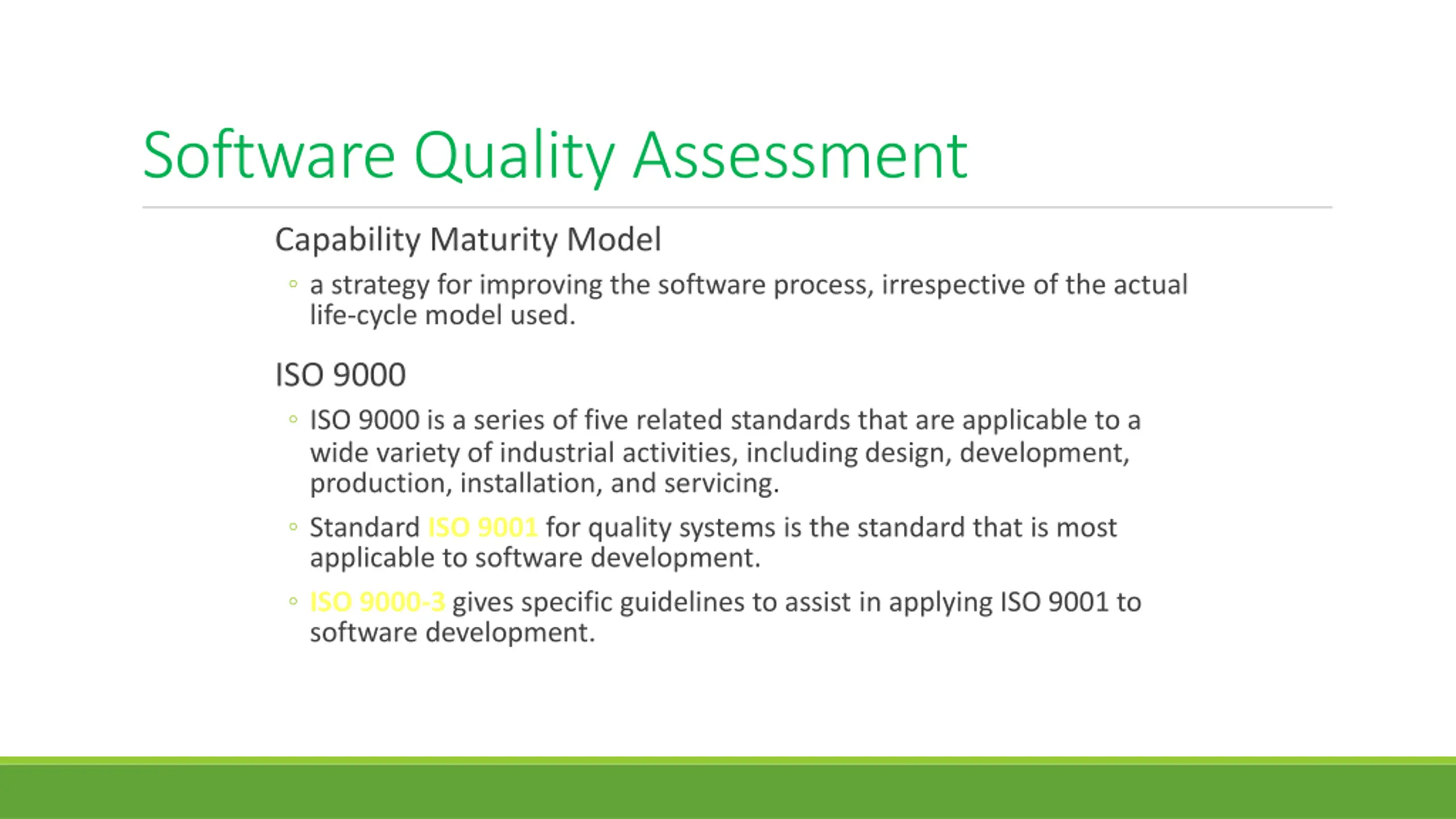 Software Quality Assessment

Capability Maturity Model

◦ a strategy for improving the software process, irrespective of the actual life-cycle model used.

ISO 9000

◦ ISO 9000 is a series of five related standards that are applicable to a wide variety of industrial activities, including design, development, production, installation, and servicing.

◦ Standard ISO 9001 for quality systems is the standard that is most applicable to software development.

◦ ISO 9000-3 gives specific guidelines to assist in applying ISO 9001 to software development.